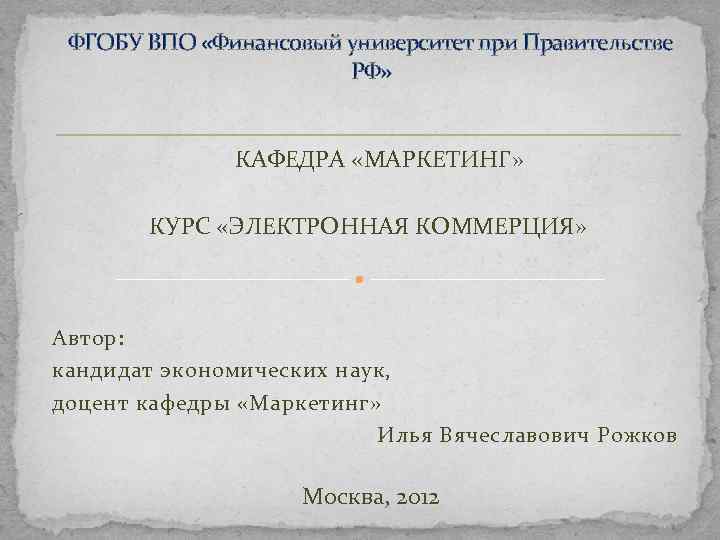 ФГОБУ ВПО «Финансовый университет при Правительстве РФ»

КАФЕДРА «МАРКЕТИНГ»

КУРС «ЭЛЕКТРОННАЯ КОММЕРЦИЯ»

Автор:
кандидат экономических наук,
доцент кафедры «Маркетинг»
Илья Вячеславович Рожков

Москва, 2012